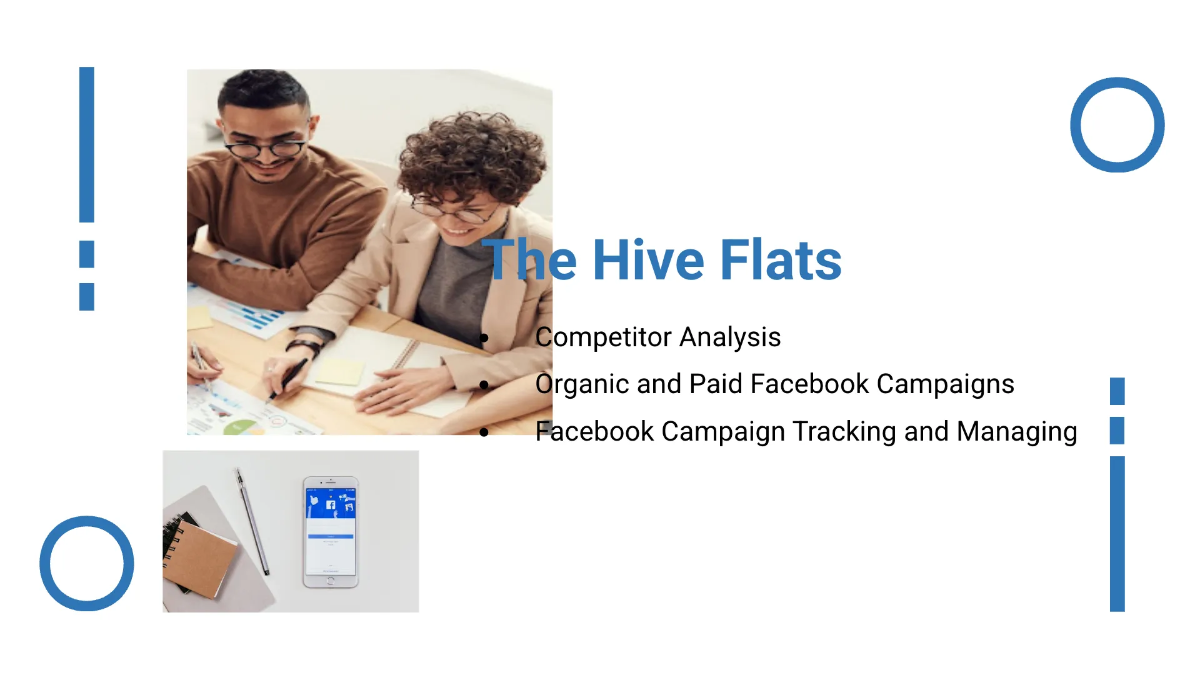 The Hive Flats

- Competitor Analysis
- Organic and Paid Facebook Campaigns
- Facebook Campaign Tracking and Managing